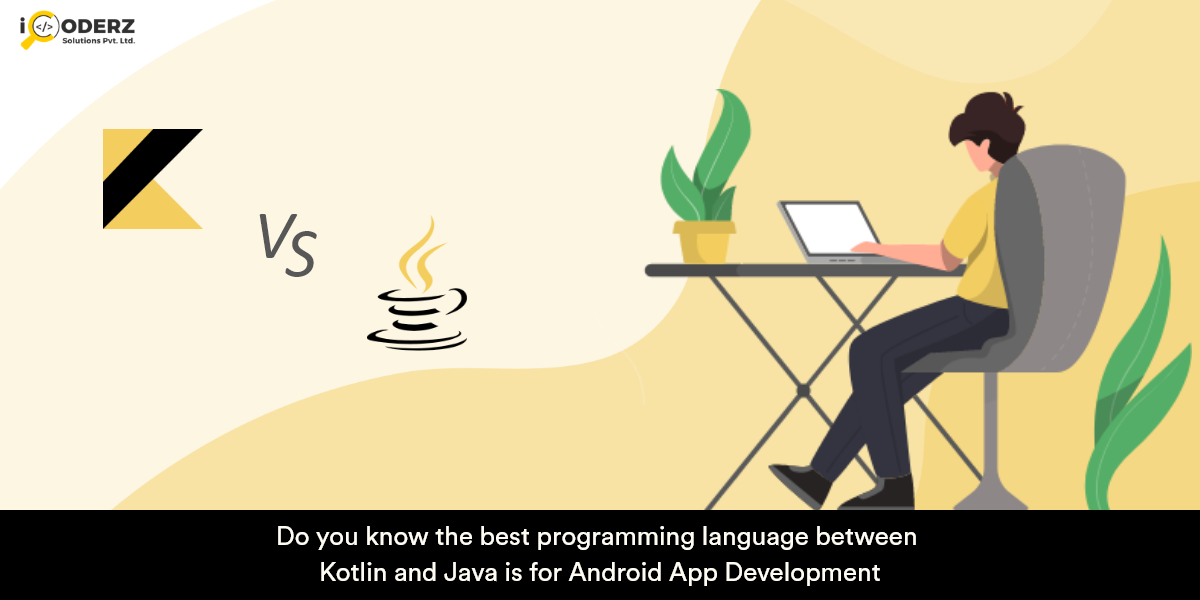 iCODERZ
Solutions Pvt. Ltd.

VS

Do you know the best programming language between Kotlin and Java is for Android App Development